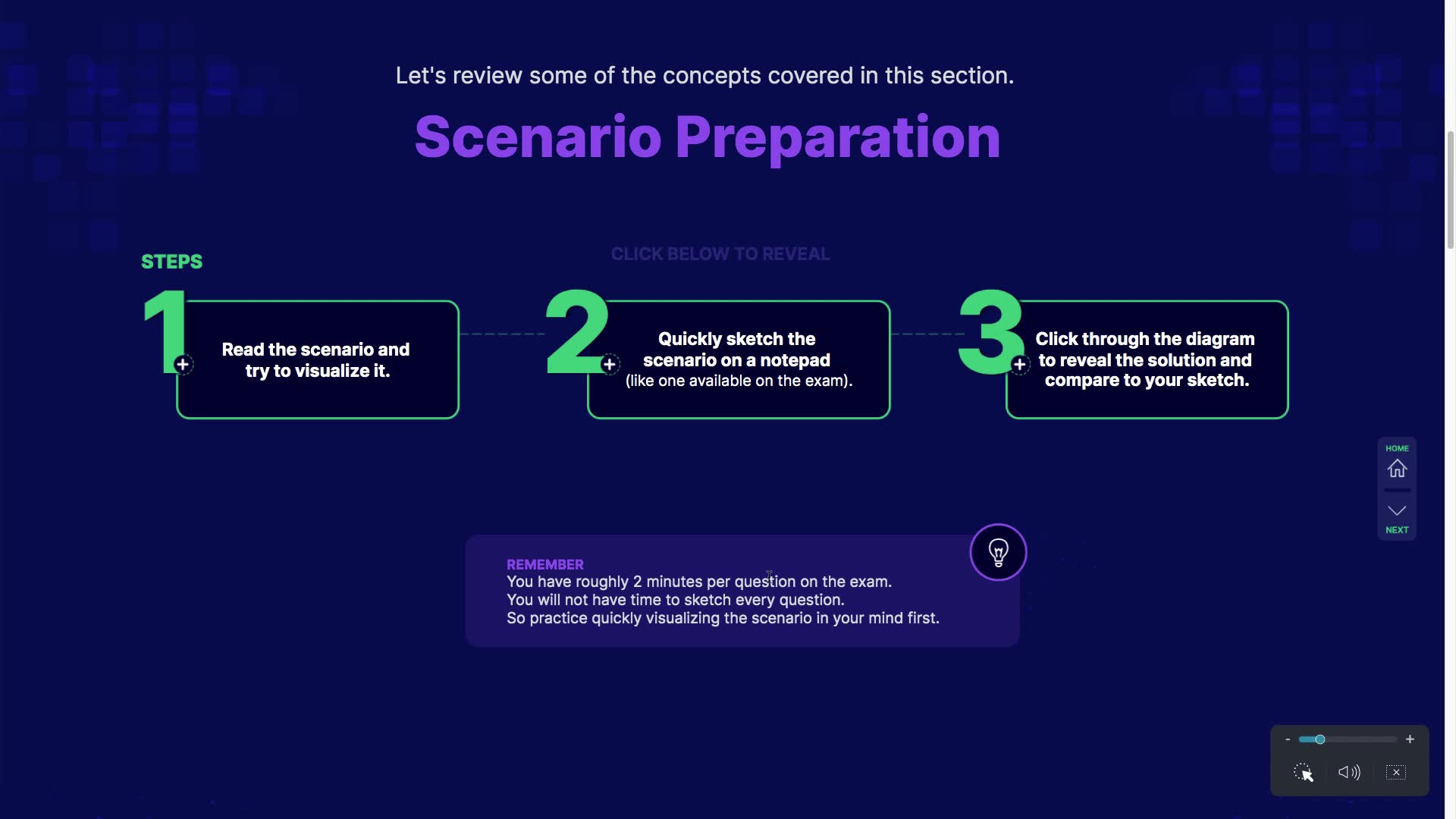 Let's review some of the concepts covered in this section.

Scenario Preparation

STEPS

CLICK BELOW TO REVEAL

1 Read the scenario and try to visualize it.

2 Quickly sketch the scenario on a notepad (like one available on the exam).

3 Click through the diagram to reveal the solution and compare to your sketch.

HOME

NEXT

REMEMBER
You have roughly 2 minutes per question on the exam.
You will not have time to sketch every question.
So practice quickly visualizing the scenario in your mind first.

-
+